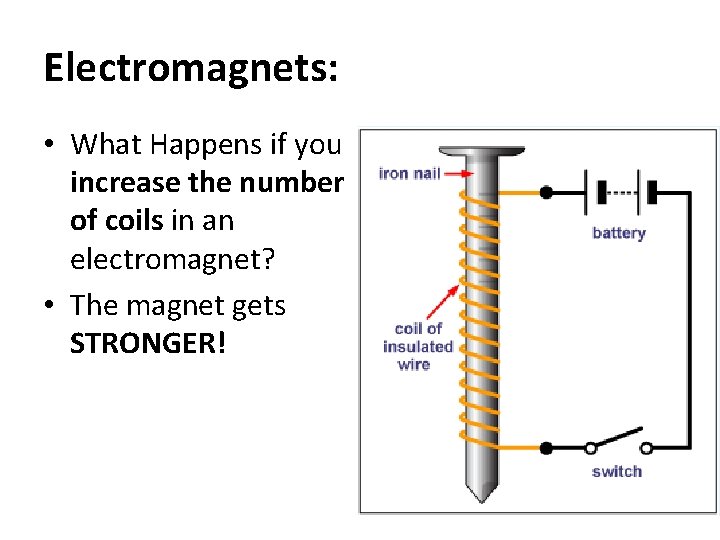 Electromagnets:

• What Happens if you increase the number of coils in an electromagnet?

• The magnet gets STRONGER!

iron nail

battery

coil of
insulated
wire

switch